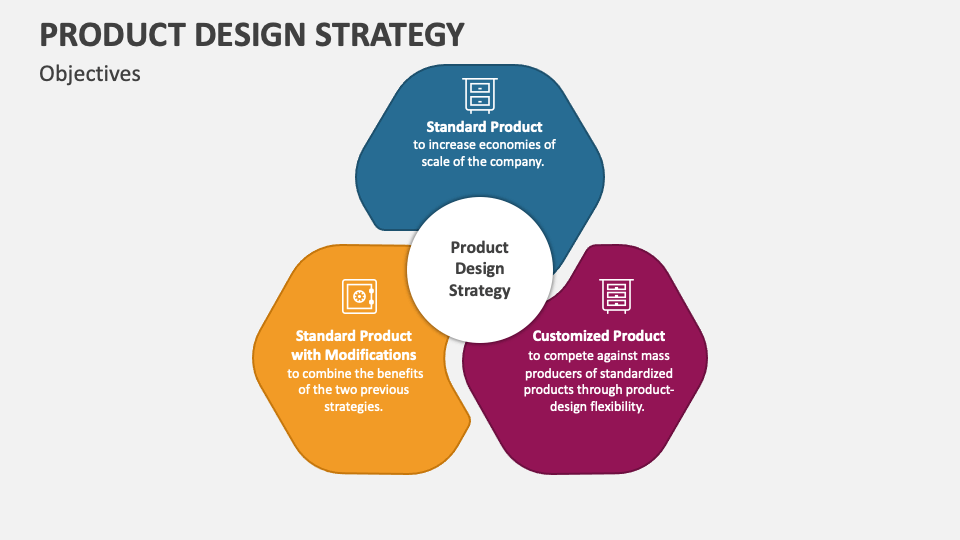 PRODUCT DESIGN STRATEGY

Objectives

Standard Product
to increase economies of scale of the company.

Product Design Strategy

Standard Product with Modifications
to combine the benefits of the two previous strategies.

Customized Product
to compete against mass producers of standardized products through product-design flexibility.